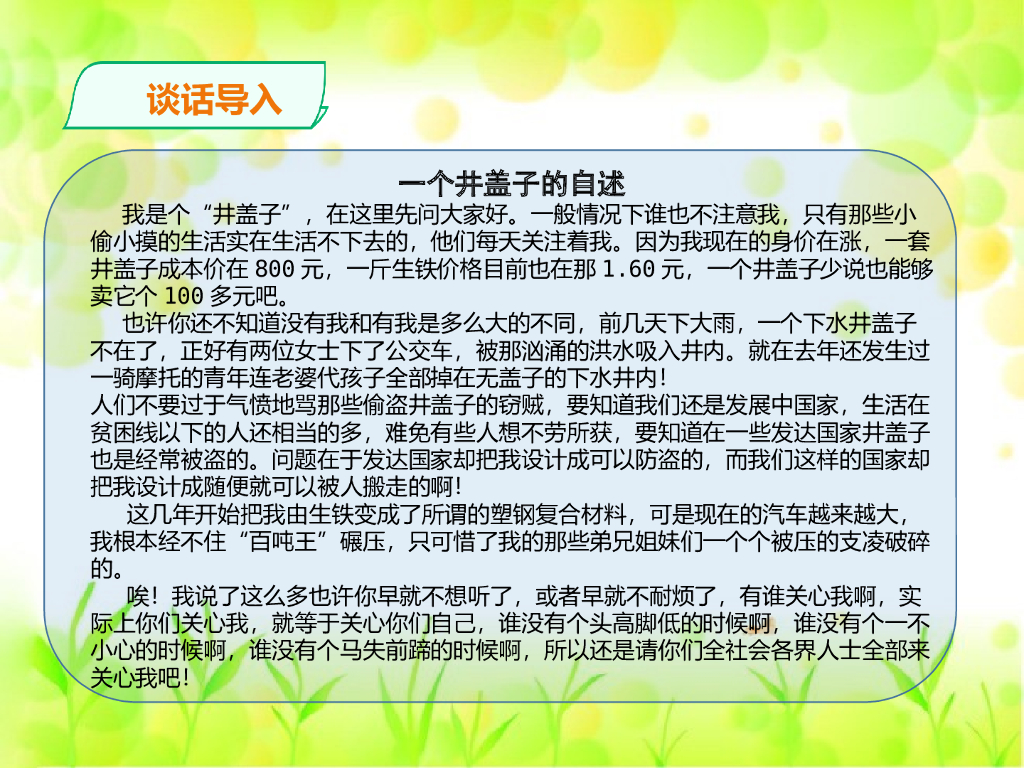 谈话导入

一个井盖子的自述

我是个“井盖子”，在这里先问大家好。一般情况下谁也不注意我，只有那些小偷小摸的生活实在生活不下去的，他们每天关注着我。因为我现在的身价在涨，一套井盖子成本价在 800 元，一斤生铁价格目前也在那 1.60 元，一个井盖子少说也能够卖它个 100 多元吧。

也许你还不知道没有我和有我是多么大的不同，前几天下大雨，一个下水井盖子不在了，正好有两位女士下了公交车，被那汹涌的洪水吸入井内。就在去年还发生过一骑摩托的青年连老婆代孩子全部掉在无盖子的下水井内！

人们不要过于气愤地骂那些偷盗井盖子的窃贼，要知道我们还是发展中国家，生活在贫困线以下的人还相当的多，难免有些人想不劳所获，要知道在一些发达国家井盖子也是经常被盗的。问题在于发达国家却把我设计成可以防盗的，而我们这样的国家却把我设计成随便就可以被人搬走的啊！

这几年开始把我由生铁变成了所谓的塑钢复合材料，可是现在的汽车越来越大，我根本经不住“百吨王”碾压，只可惜了我的那些弟兄姐妹们一个个被压的支凌破碎的。

唉！我说了这么多也许你早就不想听了，或者早就不耐烦了，有谁关心我啊，实际上你们关心我，就等于关心你们自己，谁没有个头高脚低的时候啊，谁没有个一不小心的时候啊，谁没有个马失前蹄的时候啊，所以还是请你们全社会各界人士全部来关心我吧！